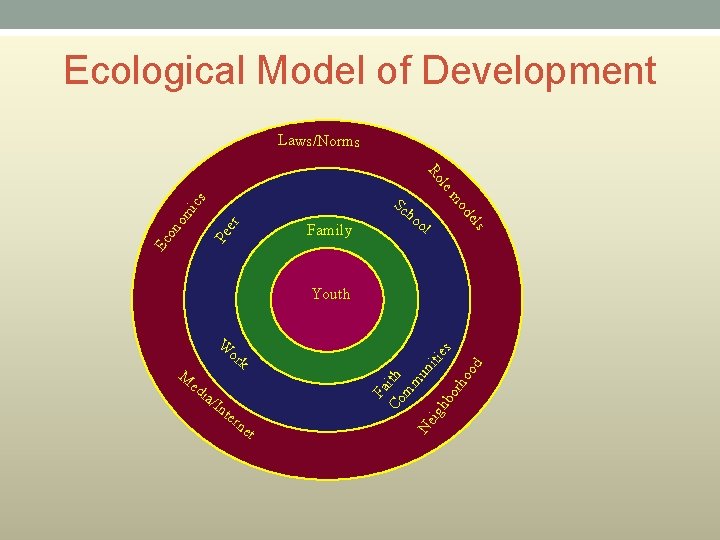 Ecological Model of Development

Laws/Norms

Role models

Economics

Peer

School

Family

Youth

Work

Faith Communities

Media/Internet

Neighborhood